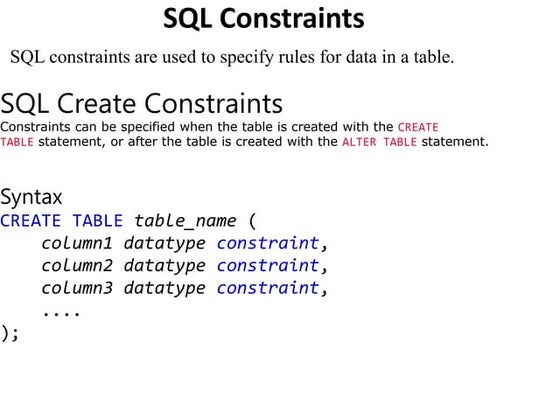 SQL Constraints

SQL constraints are used to specify rules for data in a table.

SQL Create Constraints

Constraints can be specified when the table is created with the CREATE TABLE statement, or after the table is created with the ALTER TABLE statement.

Syntax

CREATE TABLE table_name (
    column1 datatype constraint,
    column2 datatype constraint,
    column3 datatype constraint,
    ....
);